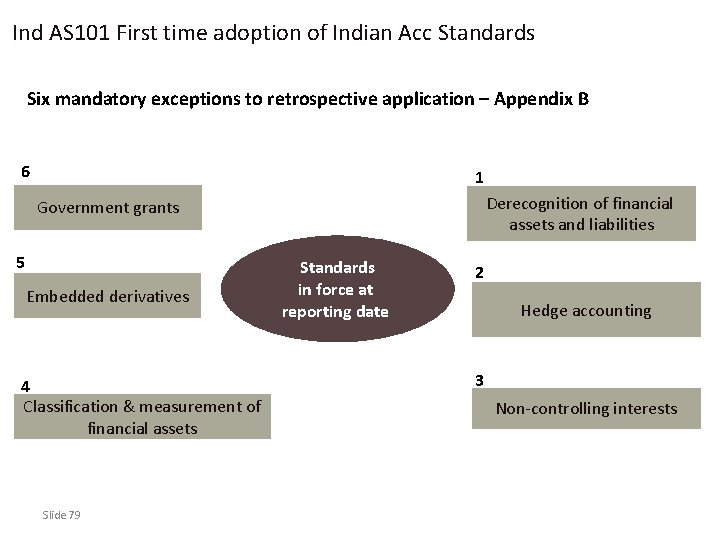 Ind AS101 First time adoption of Indian Acc Standards

Six mandatory exceptions to retrospective application – Appendix B

6

Government grants

5

Embedded derivatives

4

Classification & measurement of financial assets

Standards in force at reporting date

1

Derecognition of financial assets and liabilities

2

Hedge accounting

3

Non-controlling interests

Slide 79